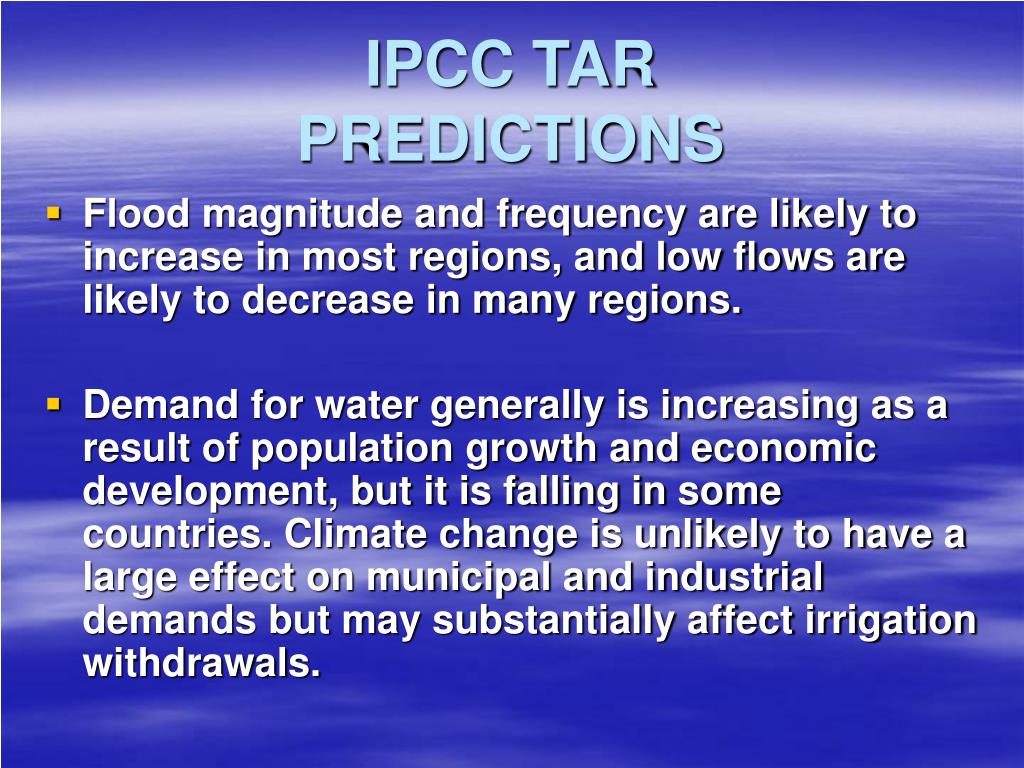 IPCC TAR PREDICTIONS

▪ Flood magnitude and frequency are likely to increase in most regions, and low flows are likely to decrease in many regions.

▪ Demand for water generally is increasing as a result of population growth and economic development, but it is falling in some countries. Climate change is unlikely to have a large effect on municipal and industrial demands but may substantially affect irrigation withdrawals.